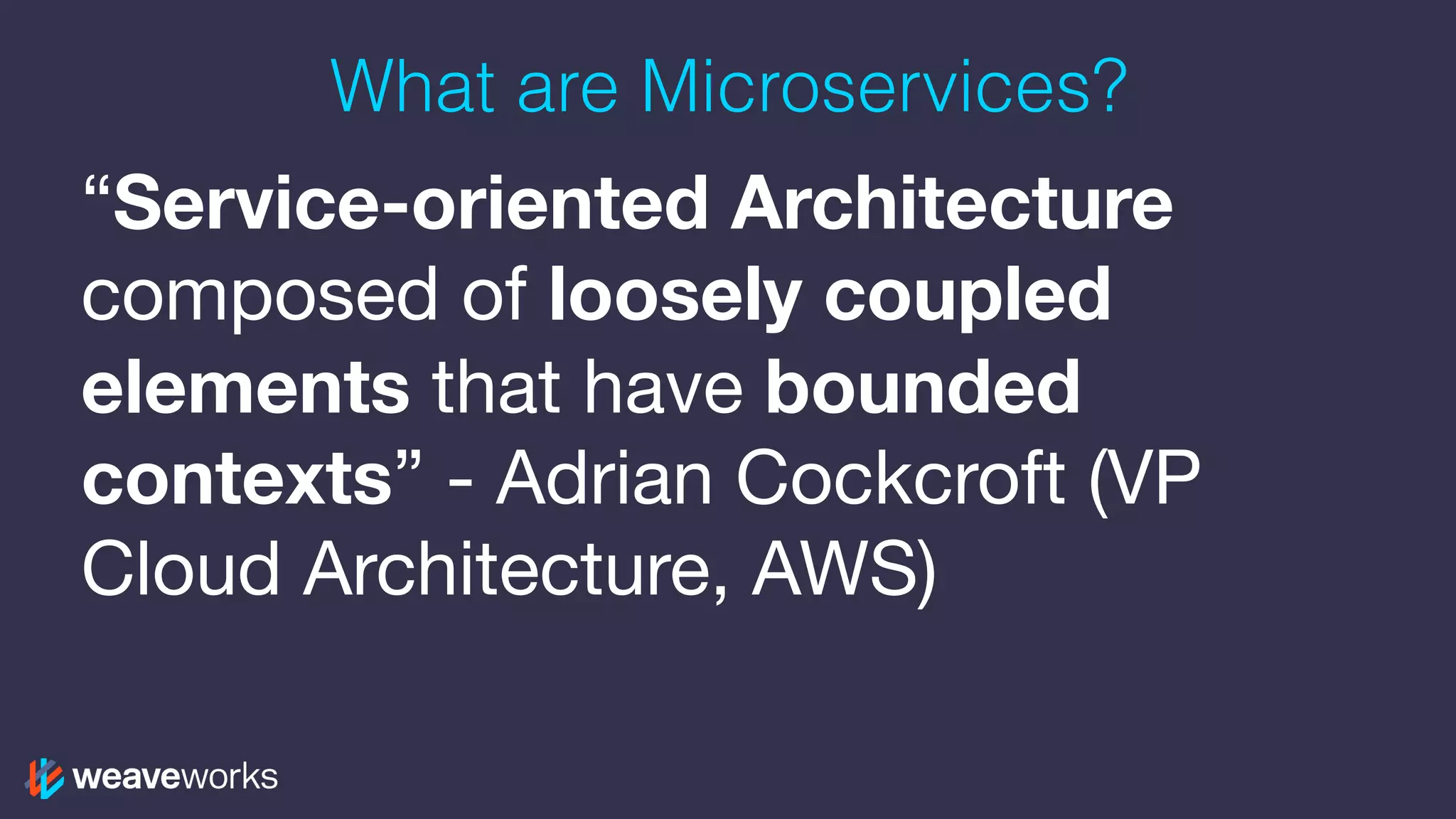 What are Microservices?

“Service-oriented Architecture composed of loosely coupled elements that have bounded contexts” - Adrian Cockcroft (VP Cloud Architecture, AWS)

weaveworks